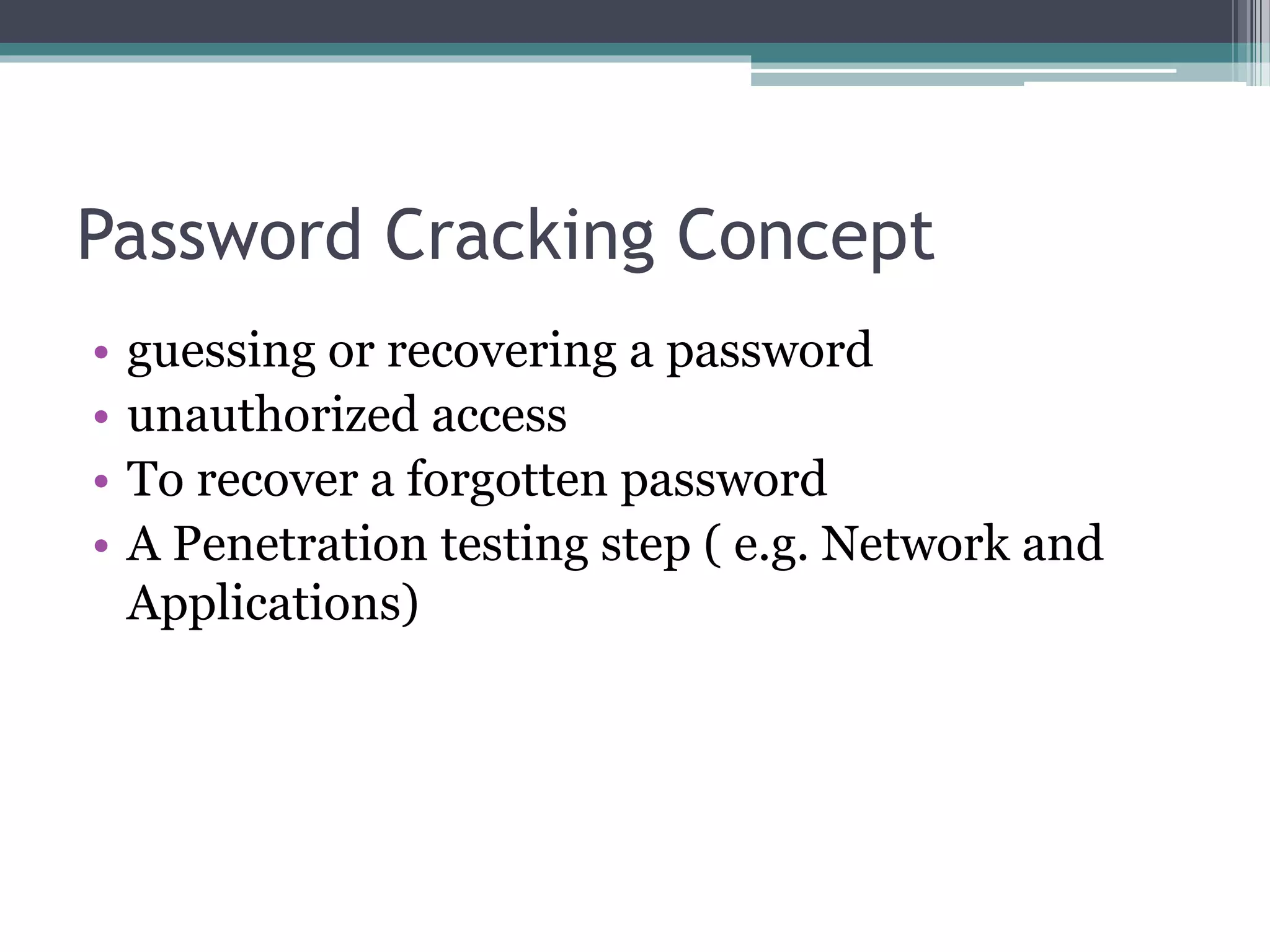 Password Cracking Concept

• guessing or recovering a password
• unauthorized access
• To recover a forgotten password
• A Penetration testing step ( e.g. Network and Applications)